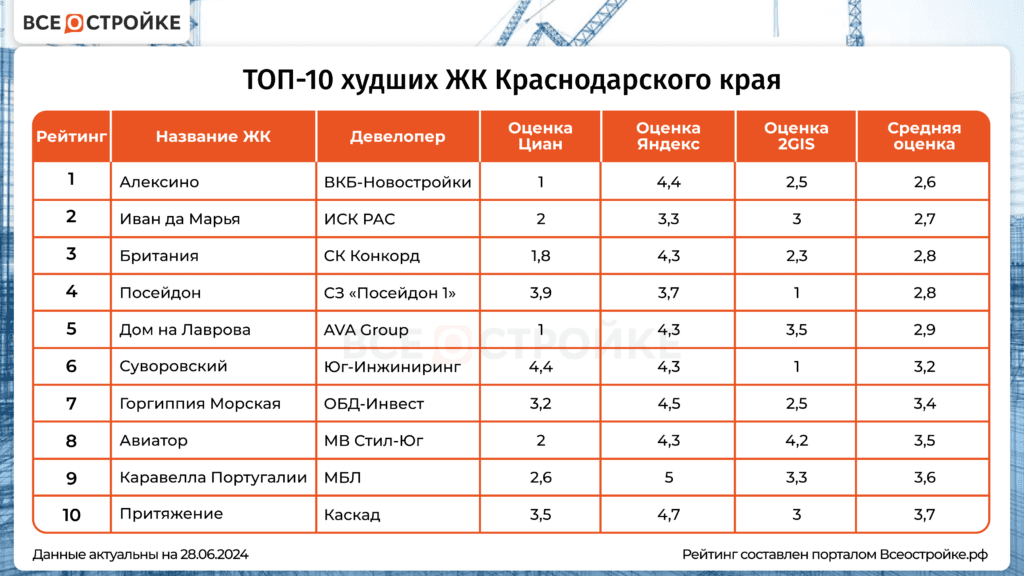 ВСЕ О СТРОЙКЕ

ТОП-10 худших ЖК Краснодарского края

| Рейтинг | Название ЖК | Девелопер | Оценка Циан | Оценка Яндекс | Оценка 2GIS | Средняя оценка |
|---|---|---|---|---|---|---|
| 1 | Алексино | ВКБ-Новостройки | 1 | 4,4 | 2,5 | 2,6 |
| 2 | Иван да Марья | ИСК РАС | 2 | 3,3 | 3 | 2,7 |
| 3 | Британия | СК Конкорд | 1,8 | 4,3 | 2,3 | 2,8 |
| 4 | Посейдон | СЗ «Посейдон 1» | 3,9 | 3,7 | 1 | 2,8 |
| 5 | Дом на Лаврова | AVA Group | 1 | 4,3 | 3,5 | 2,9 |
| 6 | Суворовский | Юг-Инжиниринг | 4,4 | 4,3 | 1 | 3,2 |
| 7 | Горгиппия Морская | ОБД-Инвест | 3,2 | 4,5 | 2,5 | 3,4 |
| 8 | Авиатор | МВ Стил-Юг | 2 | 4,3 | 4,2 | 3,5 |
| 9 | Каравелла Португалии | МБЛ | 2,6 | 5 | 3,3 | 3,6 |
| 10 | Притяжение | Каскад | 3,5 | 4,7 | 3 | 3,7 |

ВСЕ О СТРОЙКЕ

Данные актуальны на 28.06.2024

Рейтинг составлен порталом Всеостройке.рф